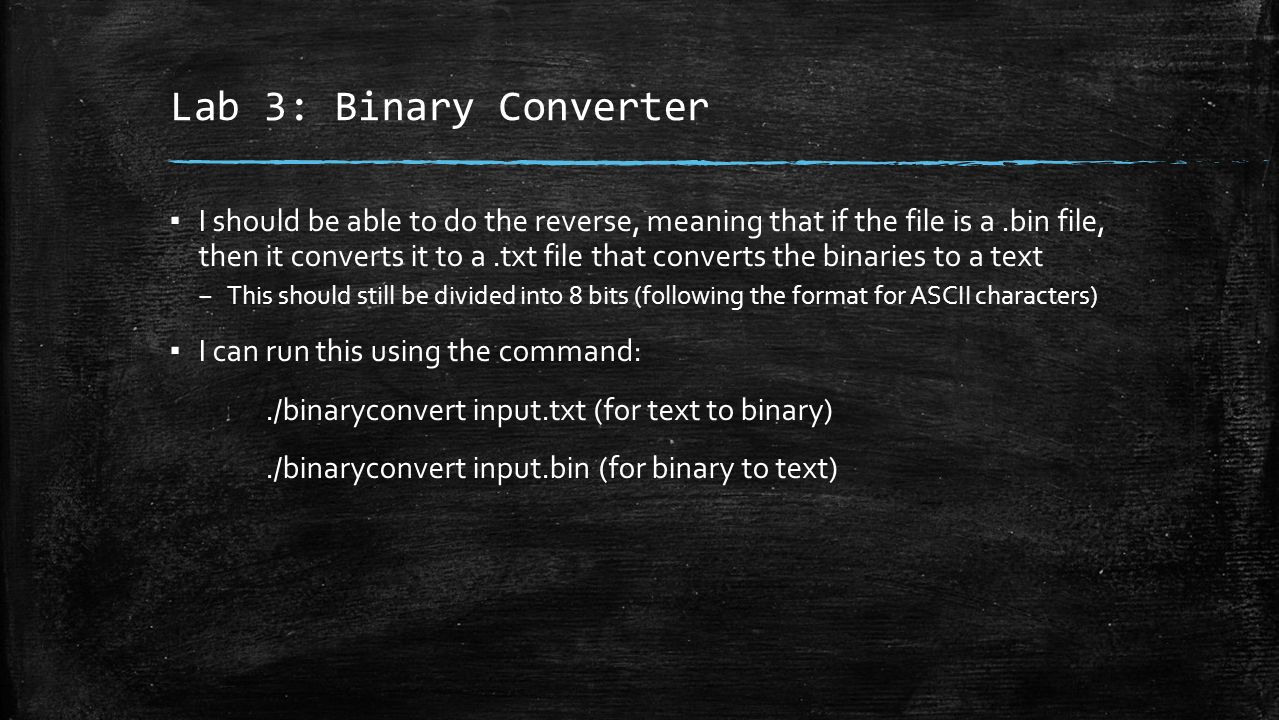 Lab 3: Binary Converter

▪ I should be able to do the reverse, meaning that if the file is a .bin file, then it converts it to a .txt file that converts the binaries to a text

– This should still be divided into 8 bits (following the format for ASCII characters)

▪ I can run this using the command:

./binaryconvert input.txt (for text to binary)

./binaryconvert input.bin (for binary to text)